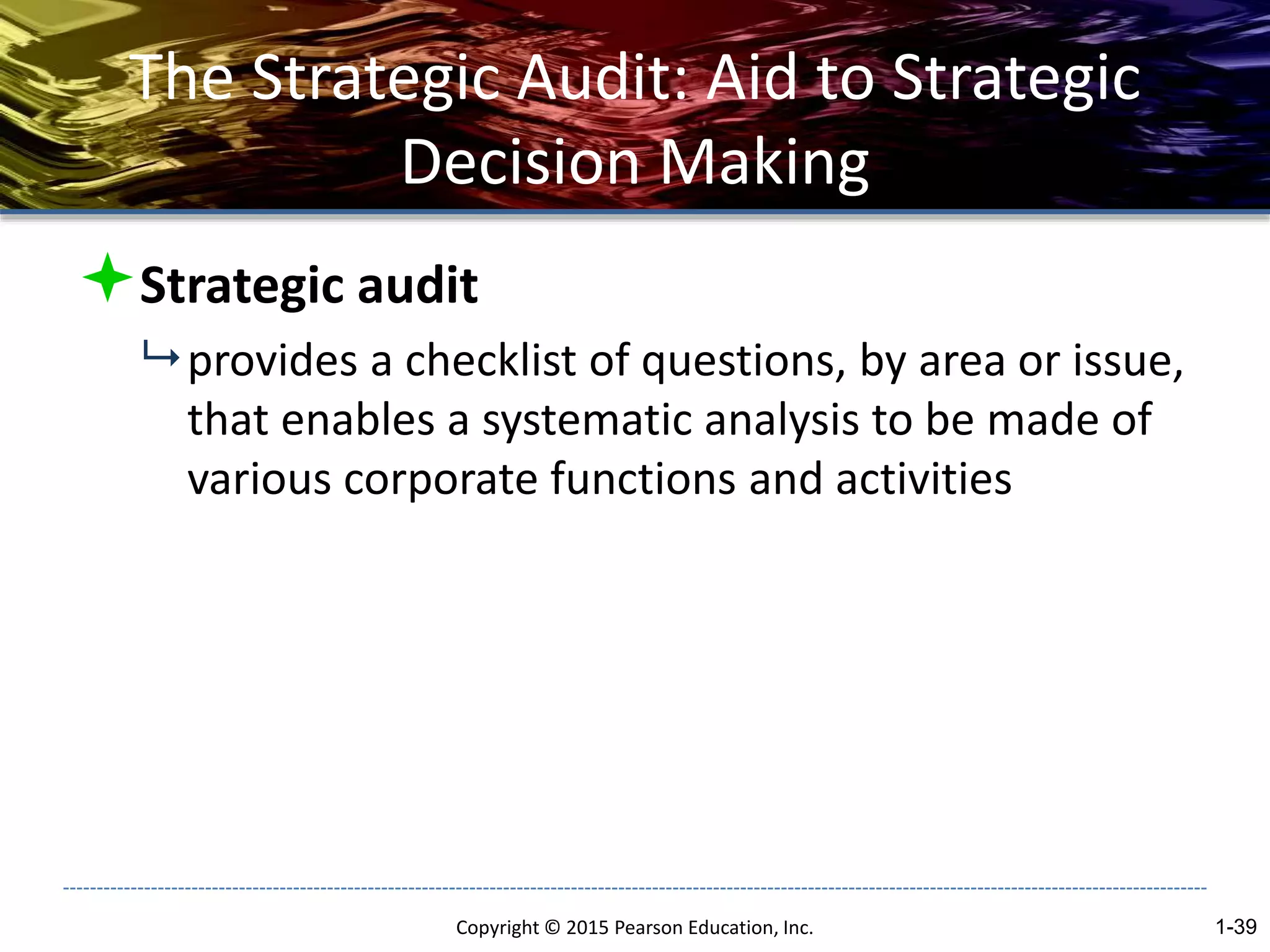 The Strategic Audit: Aid to Strategic Decision Making

Strategic audit

provides a checklist of questions, by area or issue, that enables a systematic analysis to be made of various corporate functions and activities

Copyright © 2015 Pearson Education, Inc.

1-39